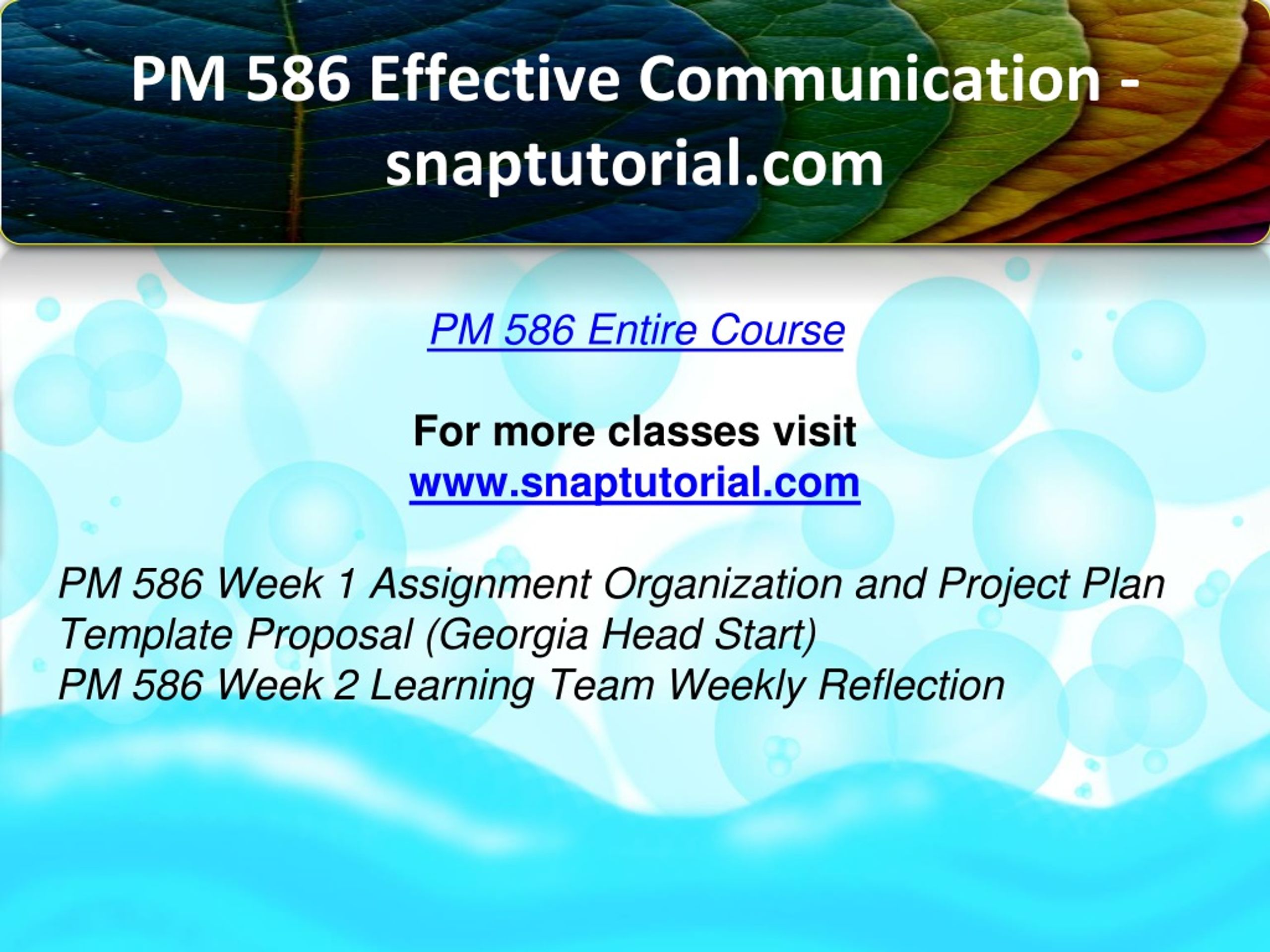 PM 586 Effective Communication - snaptutorial.com

PM 586 Entire Course

For more classes visit
www.snaptutorial.com

PM 586 Week 1 Assignment Organization and Project Plan Template Proposal (Georgia Head Start)
PM 586 Week 2 Learning Team Weekly Reflection